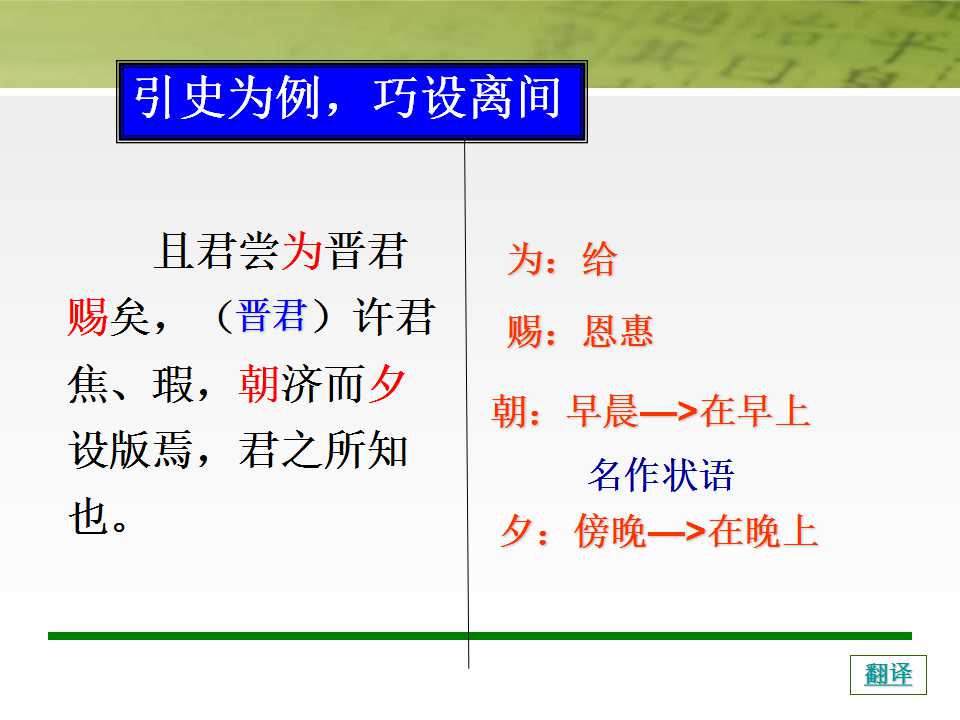 引史为例，巧设离间

且君尝为晋君赐矣，（晋君）许君焦、瑕，朝济而夕设版焉，君之所知也。

为：给

赐：恩惠

朝：早晨—>在早上

名作状语

夕：傍晚—>在晚上

翻译